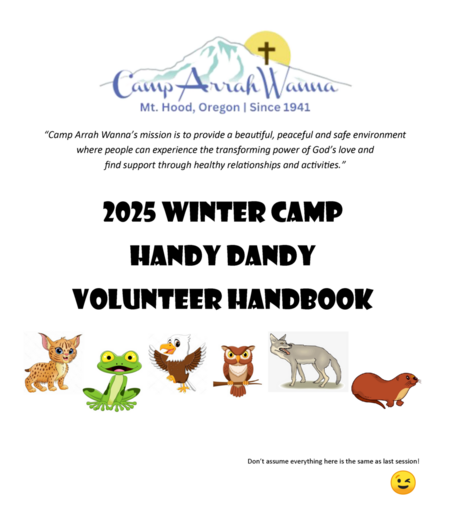 Camp Arrah Wanna
Mt. Hood, Oregon | Since 1941

"Camp Arrah Wanna's mission is to provide a beautiful, peaceful and safe environment where people can experience the transforming power of God's love and find support through healthy relationships and activities."

2025 WINTER CAMP
HANDY DANDY
VOLUNTEER HANDBOOK

Don't assume everything here is the same as last session!